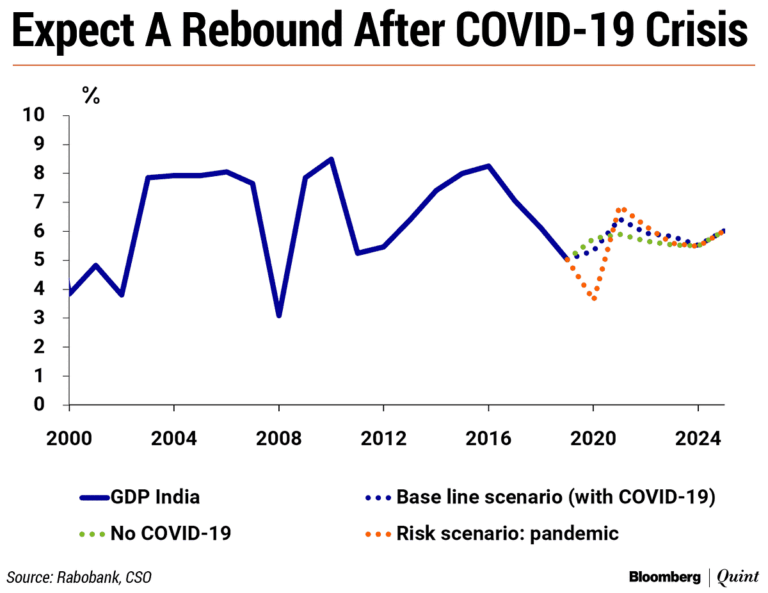 Expect A Rebound After COVID-19 Crisis

%

10
9
8
7
6
5
4
3
2
1
0

2000
2004
2008
2012
2016
2020
2024

GDP India
Base line scenario (with COVID-19)
No COVID-19
Risk scenario: pandemic

Source: Rabobank, CSO

Bloomberg | Quint